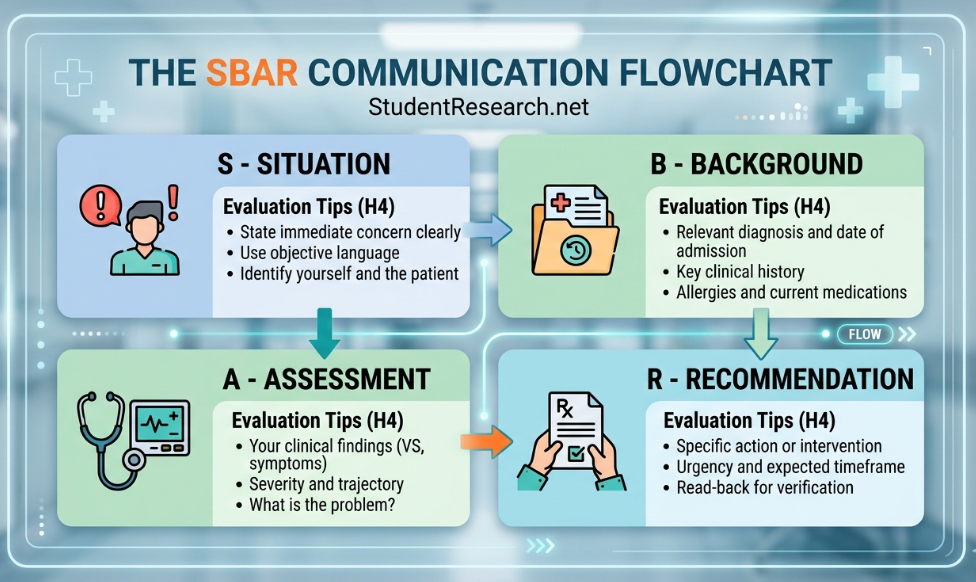 THE SBAR COMMUNICATION FLOWCHART
StudentResearch.net

S - SITUATION
Evaluation Tips (H4)
• State immediate concern clearly
• Use objective language
• Identify yourself and the patient

B - BACKGROUND
Evaluation Tips (H4)
• Relevant diagnosis and date of admission
• Key clinical history
• Allergies and current medications

FLOW

A - ASSESSMENT
Evaluation Tips (H4)
• Your clinical findings (VS, symptoms)
• Severity and trajectory
• What is the problem?

R - RECOMMENDATION
Rx
Evaluation Tips (H4)
• Specific action or intervention
• Urgency and expected timeframe
• Read-back for verification